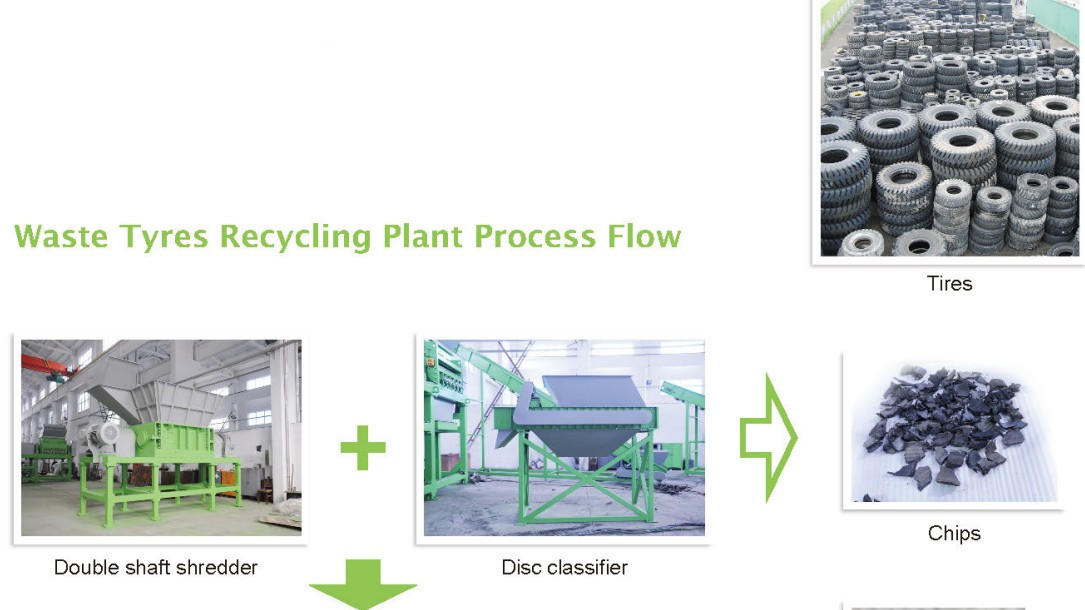 Waste Tyres Recycling Plant Process Flow

Tires

Double shaft shredder

Disc classifier

Chips